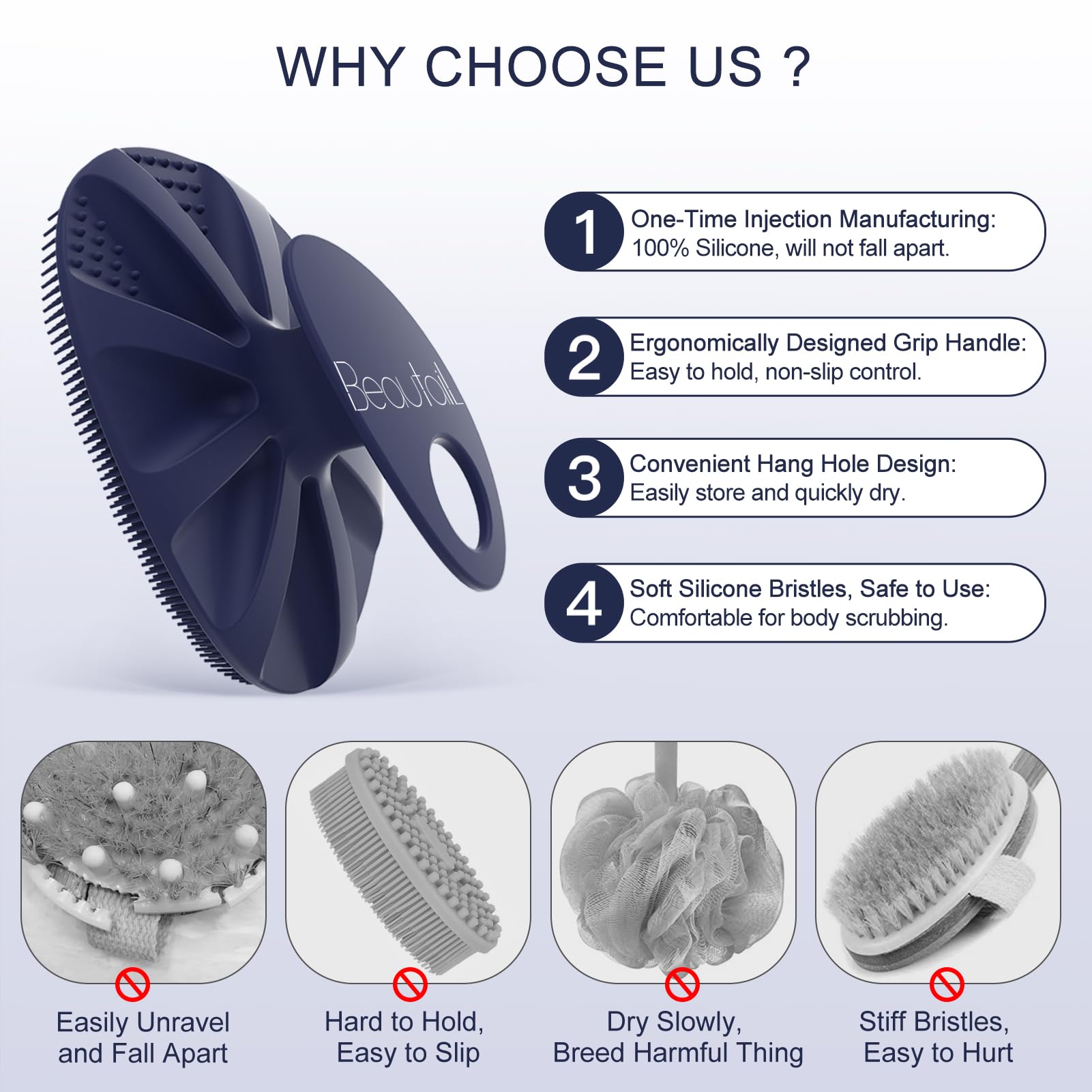 WHY CHOOSE US ?

Beautail

1 One-Time Injection Manufacturing: 100% Silicone, will not fall apart.

2 Ergonomically Designed Grip Handle: Easy to hold, non-slip control.

3 Convenient Hang Hole Design: Easily store and quickly dry.

4 Soft Silicone Bristles, Safe to Use: Comfortable for body scrubbing.

Easily Unravel and Fall Apart

Hard to Hold, Easy to Slip

Dry Slowly, Breed Harmful Thing

Stiff Bristles, Easy to Hurt